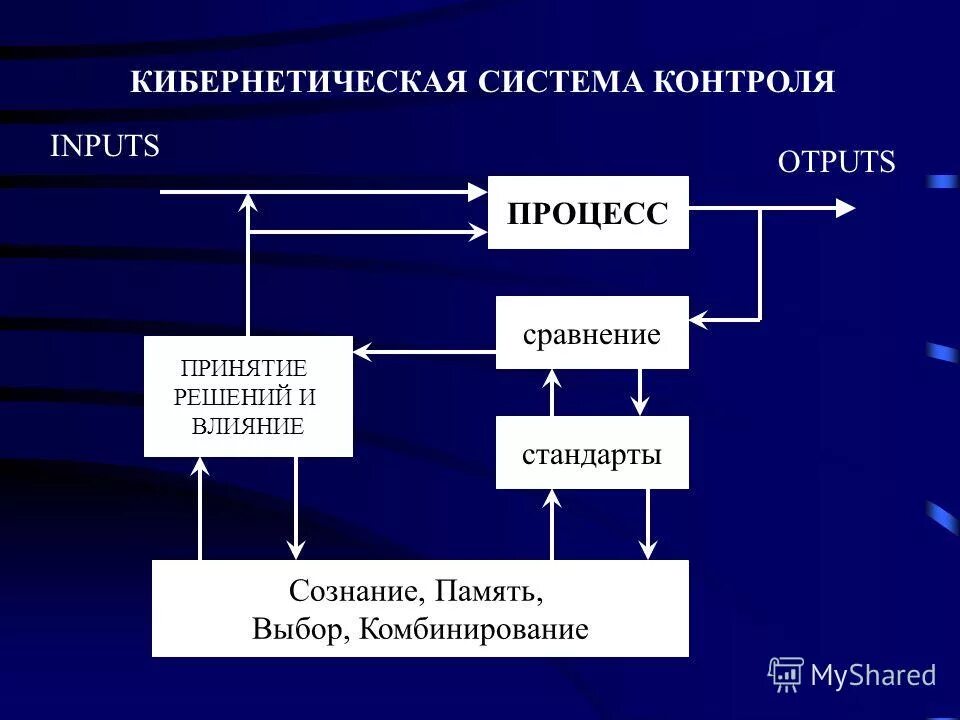 КИБЕРНЕТИЧЕСКАЯ СИСТЕМА КОНТРОЛЯ

INPUTS

OTPUTS

ПРОЦЕСС

сравнение

ПРИНЯТИЕ РЕШЕНИЙ И ВЛИЯНИЕ

стандарты

Сознание, Память, Выбор, Комбинирование

MyShared